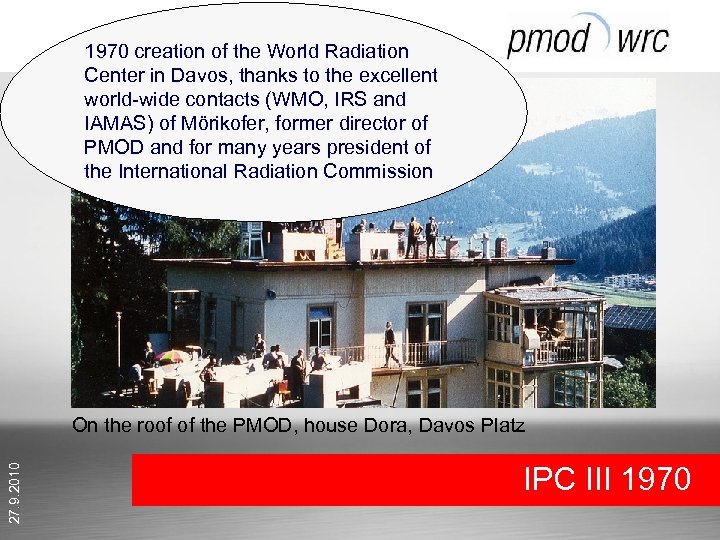 pmod wrc

1970 creation of the World Radiation Center in Davos, thanks to the excellent world-wide contacts (WMO, IRS and IAMAS) of Mörikofer, former director of PMOD and for many years president of the International Radiation Commission

On the roof of the PMOD, house Dora, Davos Platz

27.9.2010

IPC III 1970